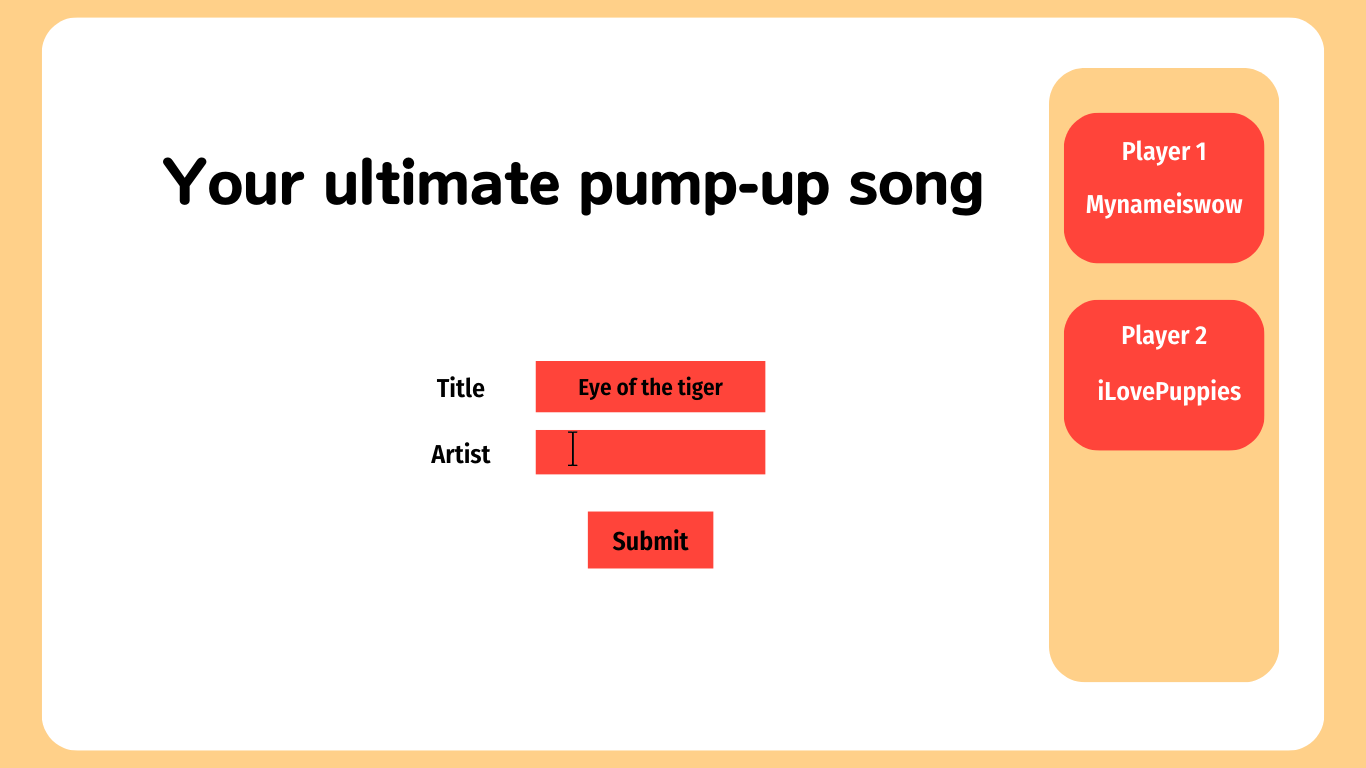 Your ultimate pump-up song

Title Eye of the tiger

Artist

Submit

Player 1
Mynameiswow

Player 2
iLovePuppies